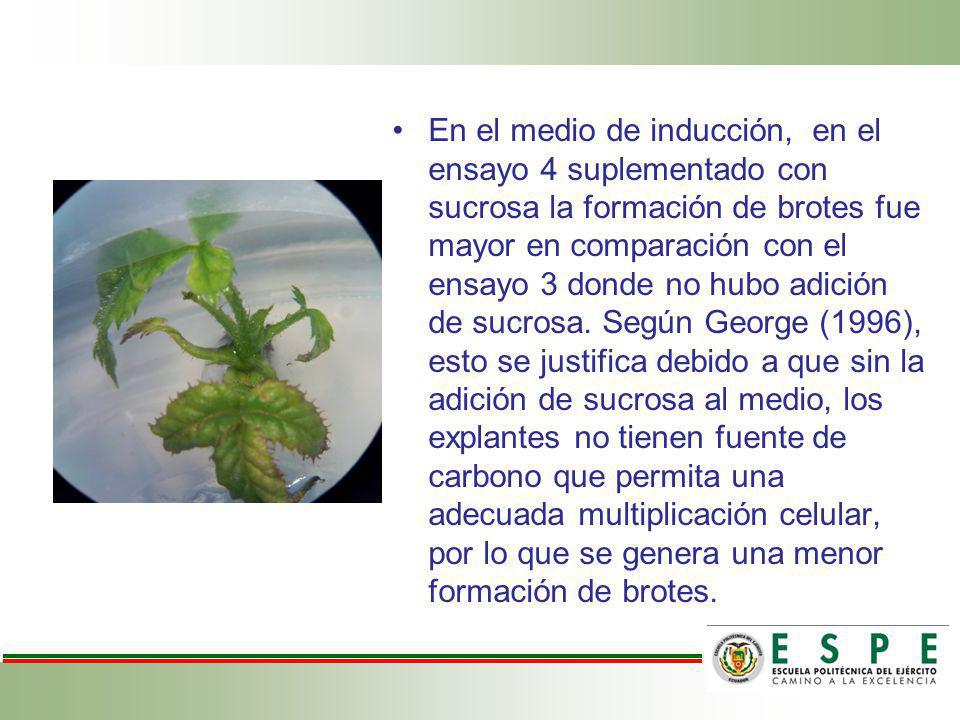 • En el medio de inducción, en el ensayo 4 suplementado con sucrosa la formación de brotes fue mayor en comparación con el ensayo 3 donde no hubo adición de sucrosa. Según George (1996), esto se justifica debido a que sin la adición de sucrosa al medio, los explantes no tienen fuente de carbono que permita una adecuada multiplicación celular, por lo que se genera una menor formación de brotes.

ESPE
ESCUELA POLITÉCNICA DEL EJÉRCITO
CAMINO A LA EXCELENCIA